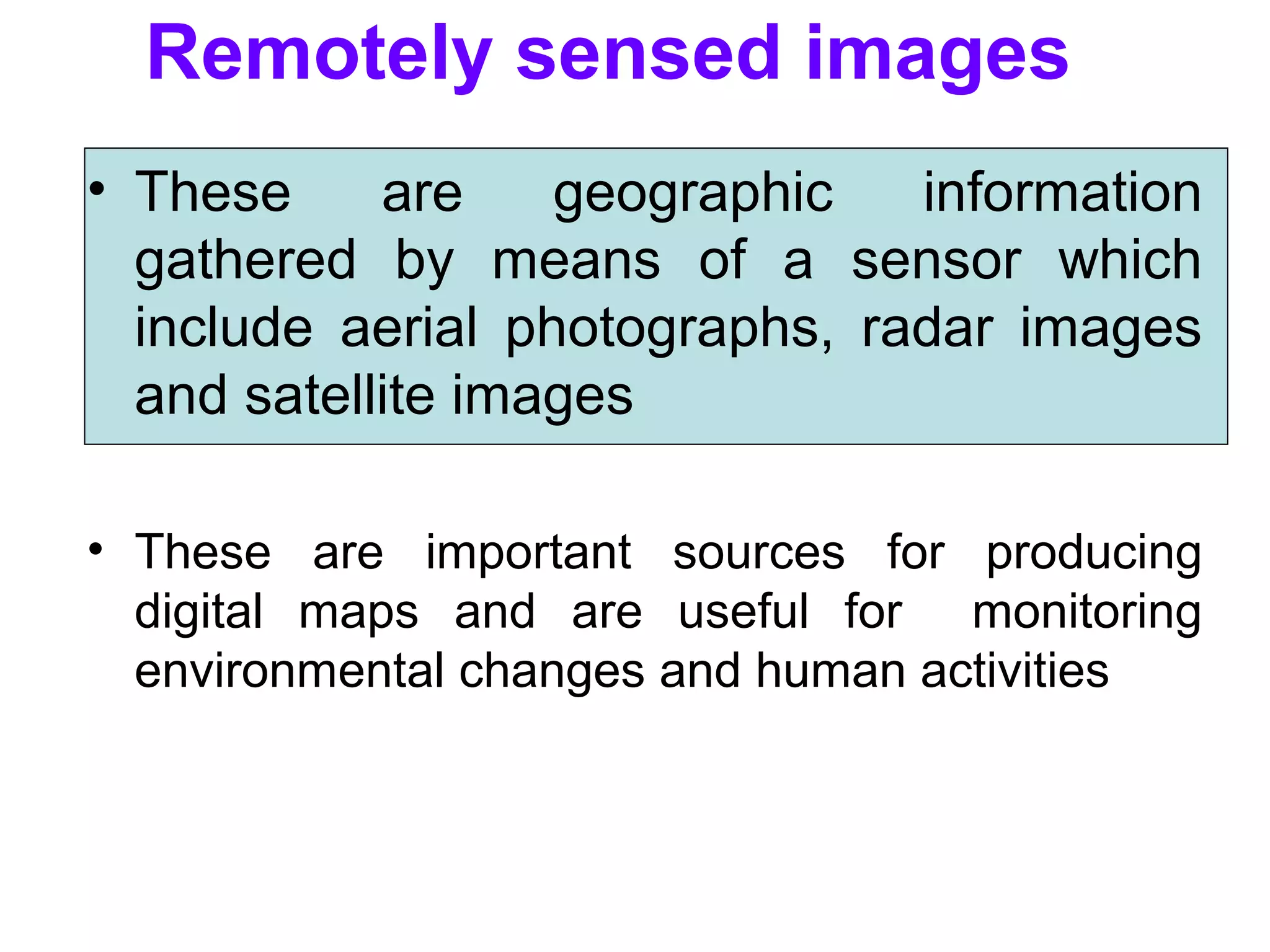 Remotely sensed images

• These are geographic information gathered by means of a sensor which include aerial photographs, radar images and satellite images

• These are important sources for producing digital maps and are useful for monitoring environmental changes and human activities